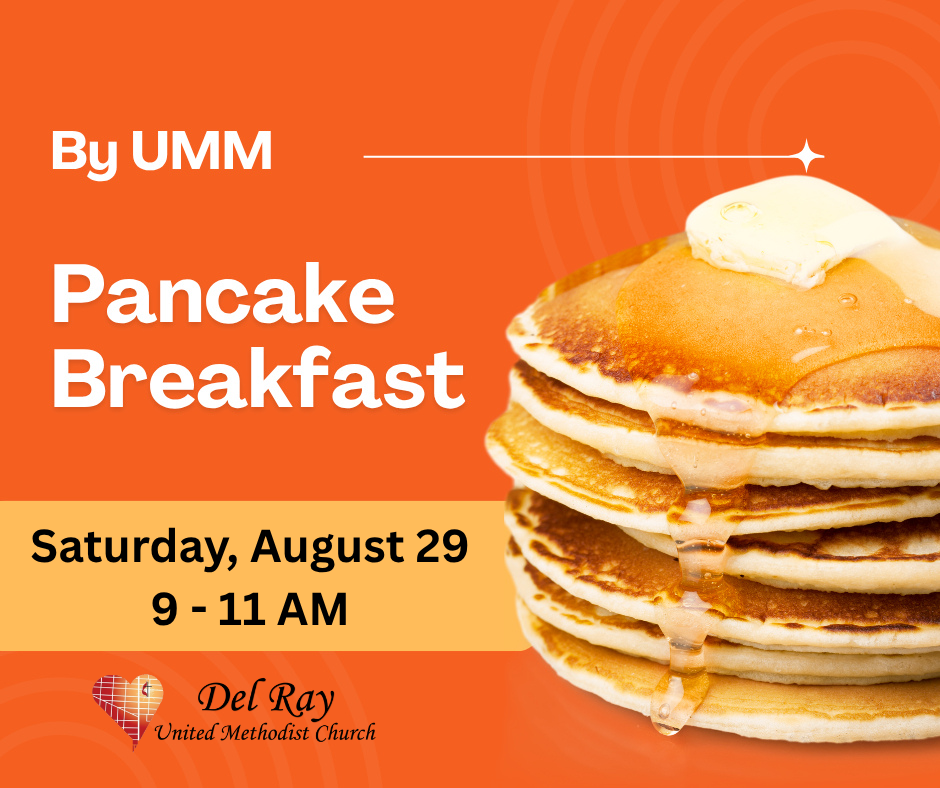 By UMM

Pancake Breakfast

Saturday, August 29
9 - 11 AM

Del Ray
United Methodist Church